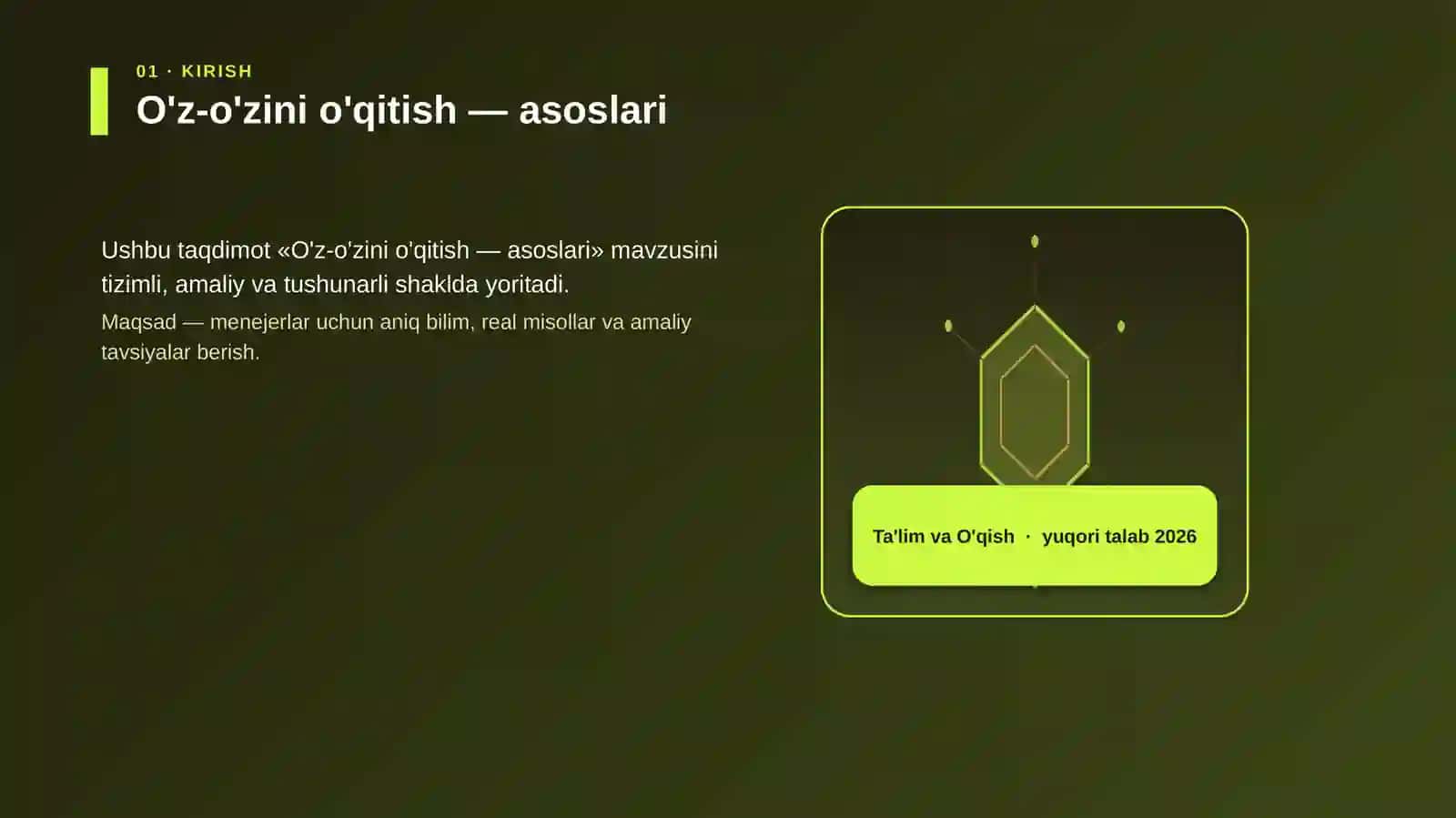 01 · KIRISH

O'z-o'zini o'qitish — asoslari

Ushbu taqdimot «O'z-o'zini o'qitish — asoslari» mavzusini tizimli, amaliy va tushunarli shaklda yoritadi.

Maqsad — menejerlar uchun aniq bilim, real misollar va amaliy tavsiyalar berish.

Ta'lim va O'qish · yuqori talab 2026